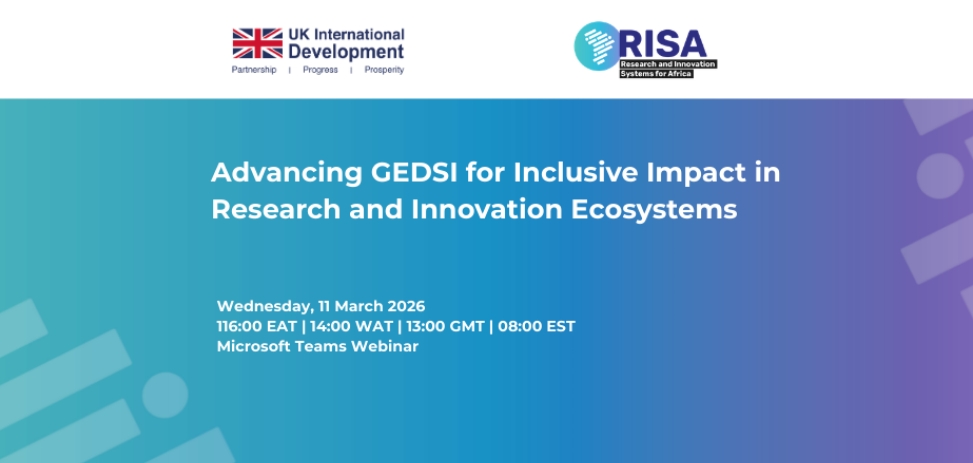 UK International Development
Partnership | Progress | Prosperity

RISA
Research and Innovation Systems for Africa

Advancing GEDSI for Inclusive Impact in Research and Innovation Ecosystems

Wednesday, 11 March 2026
116:00 EAT | 14:00 WAT | 13:00 GMT | 08:00 EST
Microsoft Teams Webinar